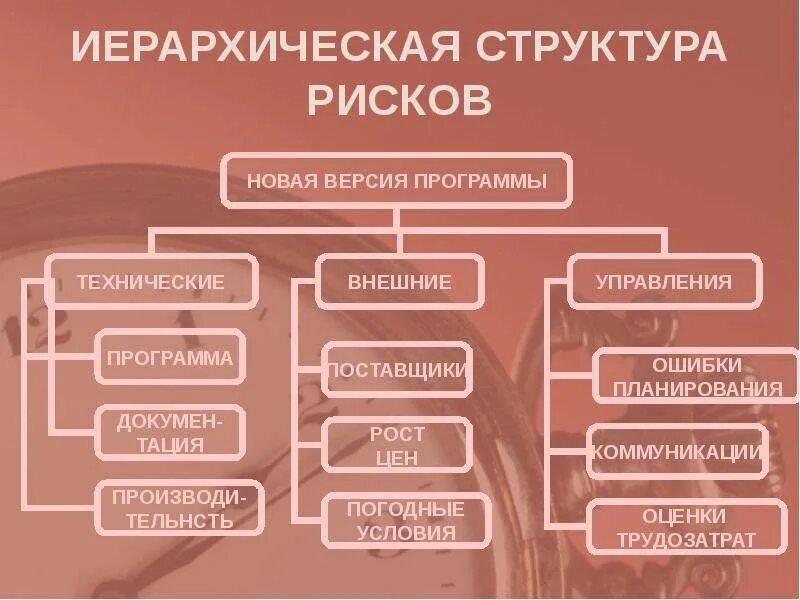 ИЕРАРХИЧЕСКАЯ СТРУКТУРА РИСКОВ

НОВАЯ ВЕРСИЯ ПРОГРАММЫ

ТЕХНИЧЕСКИЕ

ПРОГРАММА

ДОКУМЕНТАЦИЯ

ПРОИЗВОДИТЕЛЬНСТЬ

ВНЕШНИЕ

ПОСТАВЩИКИ

РОСТ ЦЕН

ПОГОДНЫЕ УСЛОВИЯ

УПРАВЛЕНИЯ

ОШИБКИ ПЛАНИРОВАНИЯ

КОММУНИКАЦИИ

ОЦЕНКИ ТРУДОЗАТРАТ